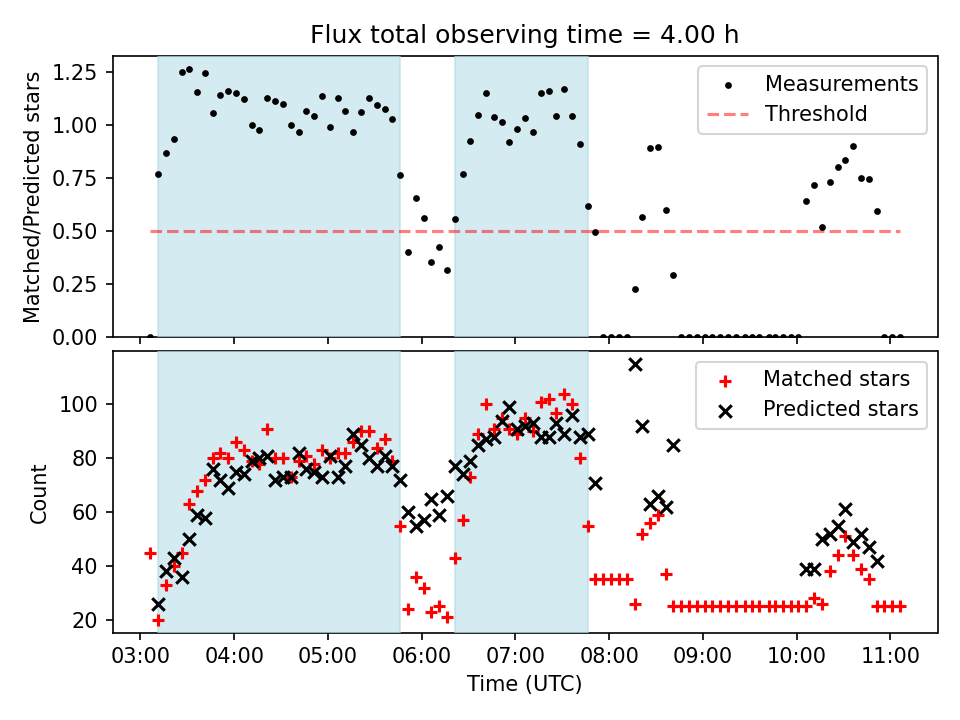 Flux total observing time = 4.00 h

Matched/Predicted stars

1.25
1.00
0.75
0.50
0.25
0.00

Measurements
Threshold

Count

100
80
60
40
20

Matched stars
Predicted stars

03:00 04:00 05:00 06:00 07:00 08:00 09:00 10:00 11:00

Time (UTC)